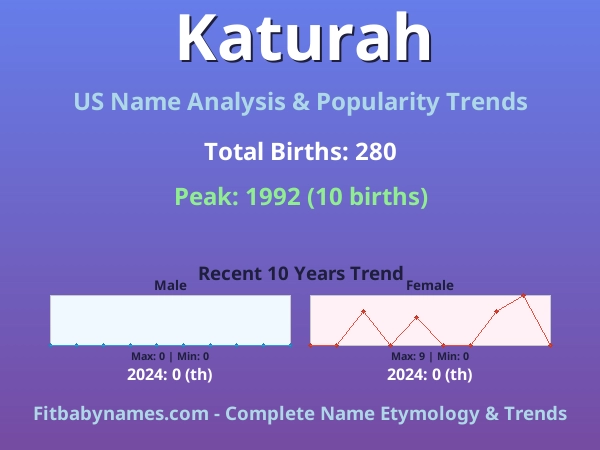 Katurah

US Name Analysis & Popularity Trends

Total Births: 280

Peak: 1992 (10 births)

Recent 10 Years Trend

Male

Max: 0 | Min: 0

2024: 0 (th)

Female

Max: 9 | Min: 0

2024: 0 (th)

Fitbabynames.com - Complete Name Etymology & Trends